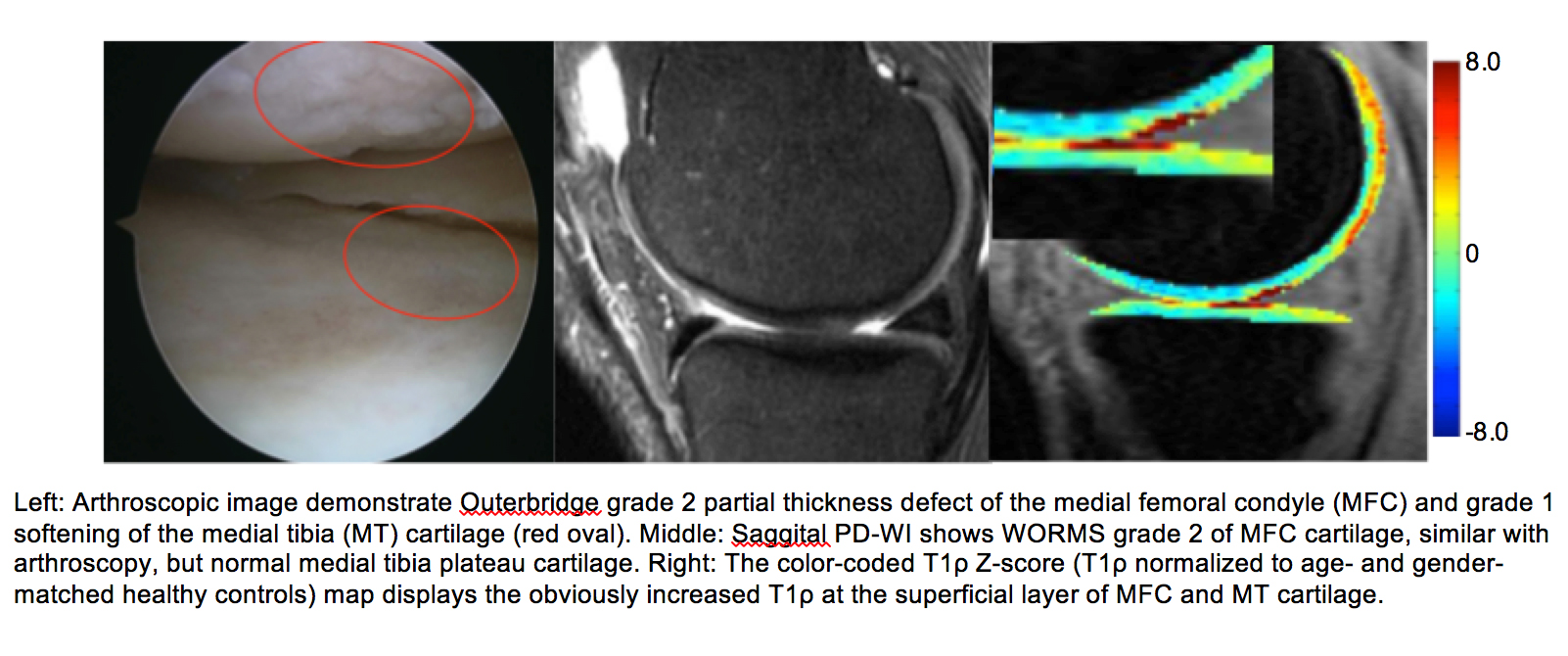 8.0

0

-8.0

Left: Arthroscopic image demonstrate Outerbridge grade 2 partial thickness defect of the medial femoral condyle (MFC) and grade 1 softening of the medial tibia (MT) cartilage (red oval). Middle: Saggital PD-WI shows WORMS grade 2 of MFC cartilage, similar with arthroscopy, but normal medial tibia plateau cartilage. Right: The color-coded T1ρ Z-score (T1ρ normalized to age- and gender-matched healthy controls) map displays the obviously increased T1ρ at the superficial layer of MFC and MT cartilage.